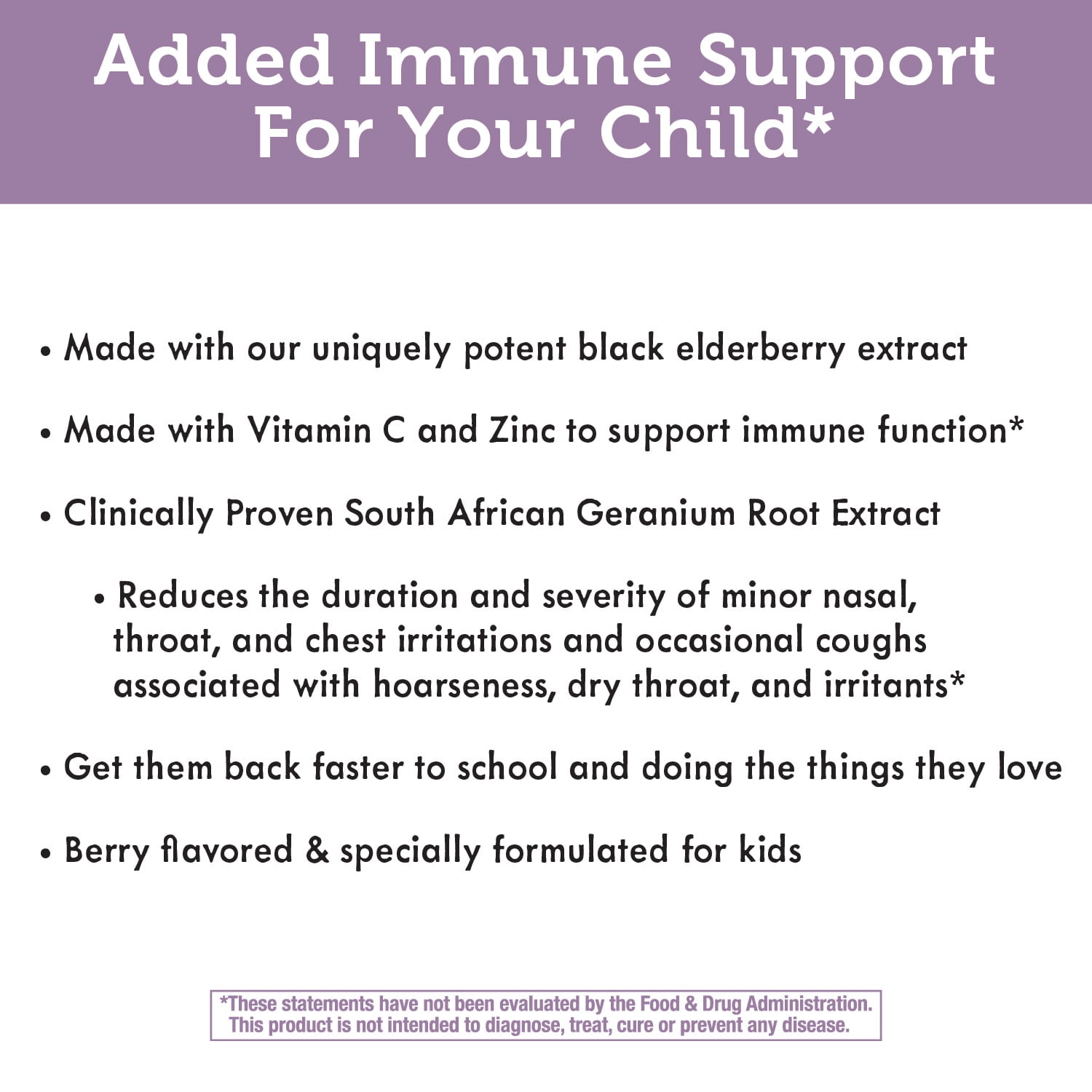 Added Immune Support For Your Child*

• Made with our uniquely potent black elderberry extract

• Made with Vitamin C and Zinc to support immune function*

• Clinically Proven South African Geranium Root Extract

• Reduces the duration and severity of minor nasal, throat, and chest irritations and occasional coughs associated with hoarseness, dry throat, and irritants*

• Get them back faster to school and doing the things they love

• Berry flavored & specially formulated for kids

*These statements have not been evaluated by the Food & Drug Administration. This product is not intended to diagnose, treat, cure or prevent any disease.